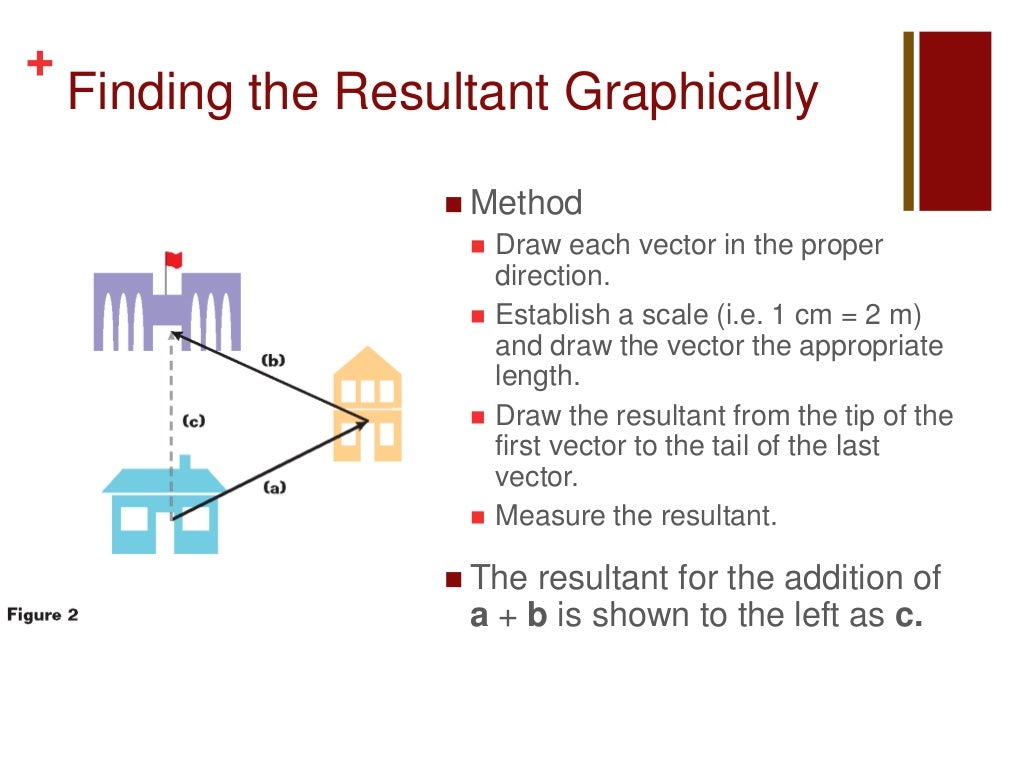 + Finding the Resultant Graphically

(b)

(c)

(a)

Figure 2

Method

Draw each vector in the proper direction.

Establish a scale (i.e. 1 cm = 2 m) and draw the vector the appropriate length.

Draw the resultant from the tip of the first vector to the tail of the last vector.

Measure the resultant.

The resultant for the addition of **a** + **b** is shown to the left as **c.**